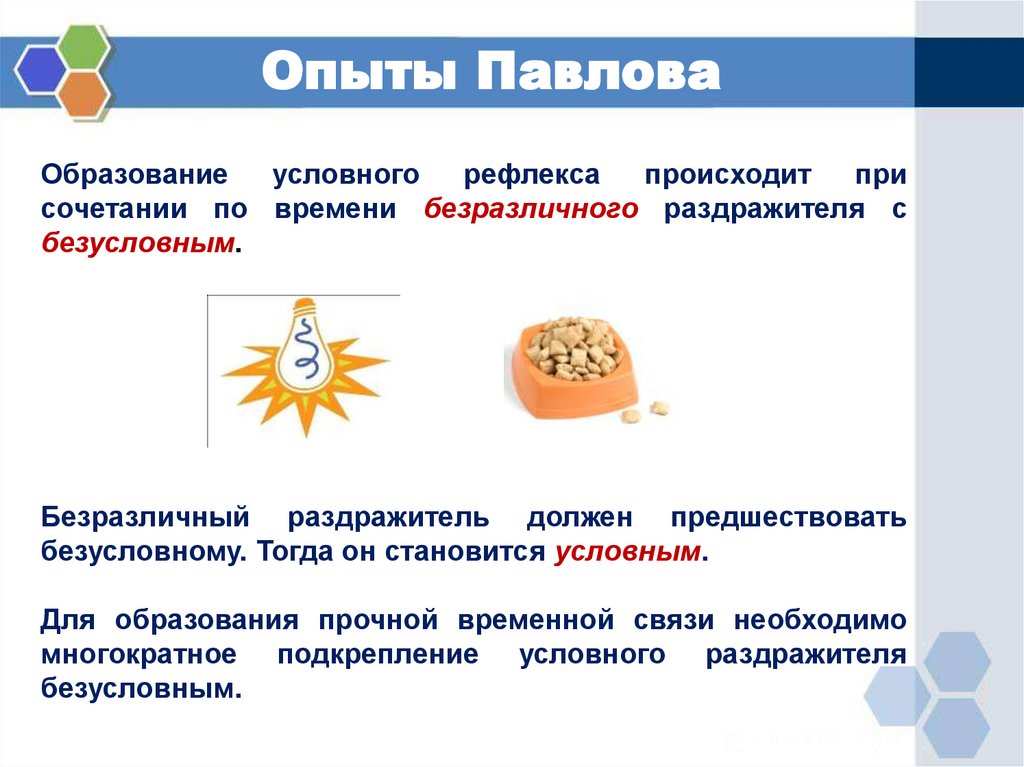 Опыты Павлова

Образование условного рефлекса происходит при сочетании по времени безразличного раздражителя с безусловным.

Безразличный раздражитель должен предшествовать безусловному. Тогда он становится условным.

Для образования прочной временной связи необходимо многократное подкрепление условного раздражителя безусловным.